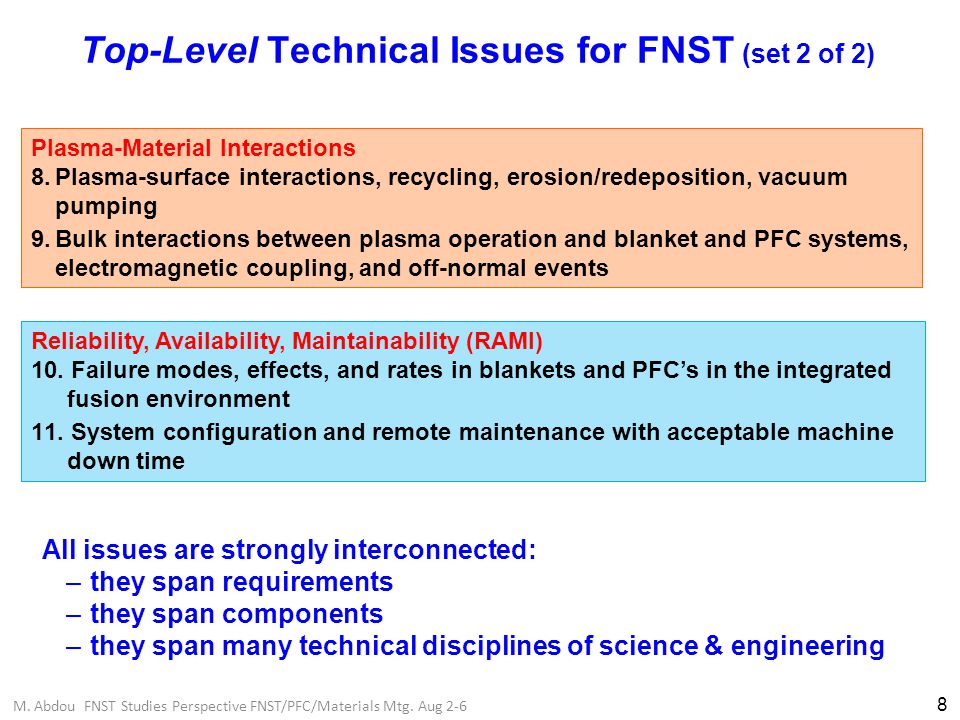 Top-Level Technical Issues for FNST (set 2 of 2)

Plasma-Material Interactions
8. Plasma-surface interactions, recycling, erosion/redeposition, vacuum pumping
9. Bulk interactions between plasma operation and blanket and PFC systems, electromagnetic coupling, and off-normal events

Reliability, Availability, Maintainability (RAMI)
10. Failure modes, effects, and rates in blankets and PFC's in the integrated fusion environment
11. System configuration and remote maintenance with acceptable machine down time

All issues are strongly interconnected:
– they span requirements
– they span components
– they span many technical disciplines of science & engineering

M. Abdou FNST Studies Perspective FNST/PFC/Materials Mtg. Aug 2-6

8